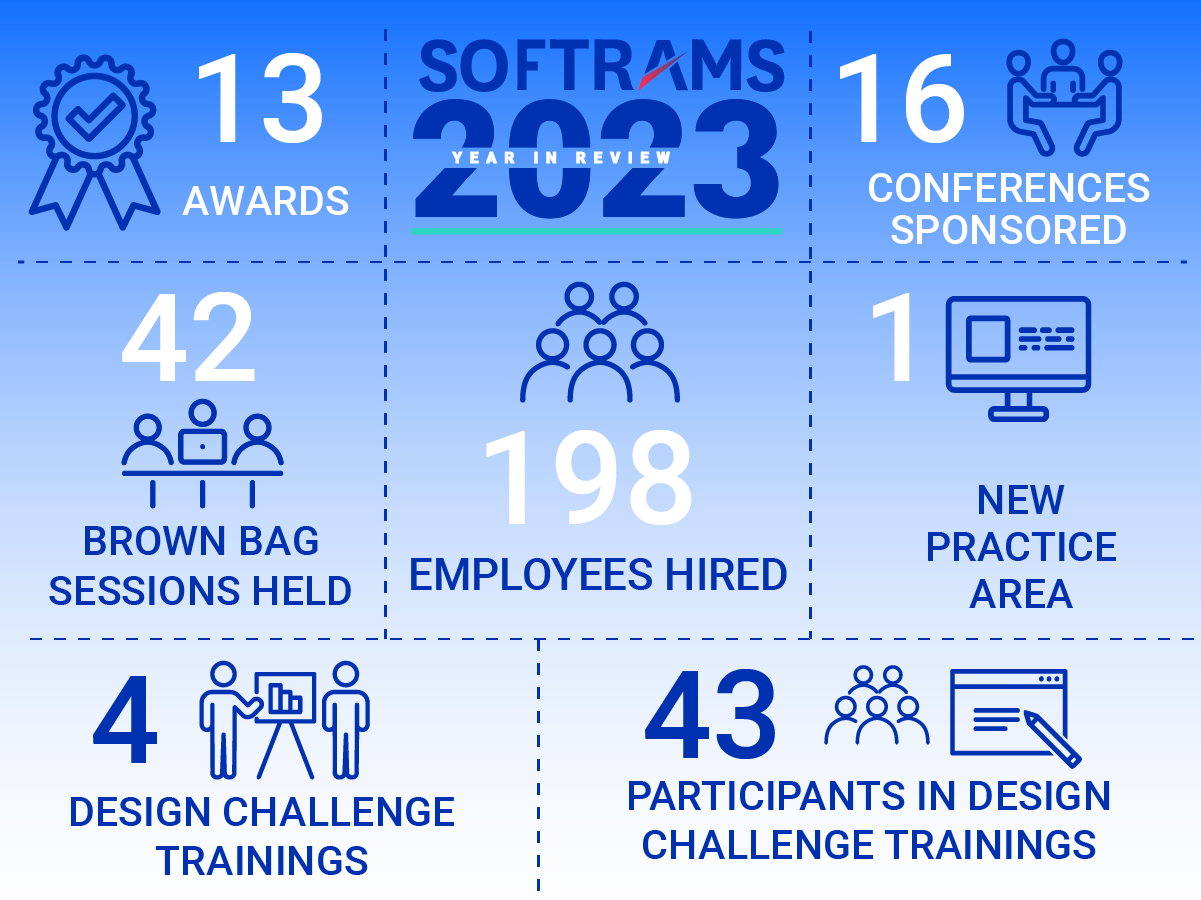 13
AWARDS

SOFTRAMS
2023
YEAR IN REVIEW

16
CONFERENCES SPONSORED

42
BROWN BAG SESSIONS HELD

198
EMPLOYEES HIRED

1
NEW PRACTICE AREA

4
DESIGN CHALLENGE TRAININGS

43
PARTICIPANTS IN DESIGN CHALLENGE TRAININGS